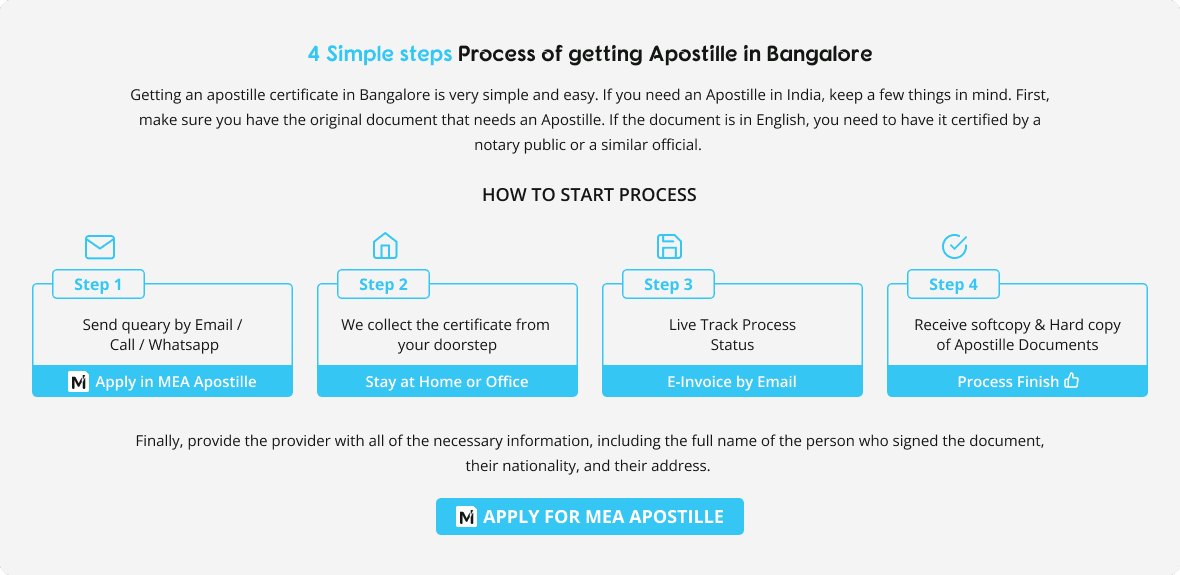 4 Simple steps Process of getting Apostille in Bangalore

Getting an apostille certificate in Bangalore is very simple and easy. If you need an Apostille in India, keep a few things in mind. First, make sure you have the original document that needs an Apostille. If the document is in English, you need to have it certified by a notary public or a similar official.

HOW TO START PROCESS

Step 1
Send queary by Email / Call / Whatsapp
Apply in MEA Apostille

Step 2
We collect the certificate from your doorstep
Stay at Home or Office

Step 3
Live Track Process Status
E-Invoice by Email

Step 4
Receive softcopy & Hard copy of Apostille Documents
Process Finish

Finally, provide the provider with all of the necessary information, including the full name of the person who signed the document, their nationality, and their address.

APPLY FOR MEA APOSTILLE